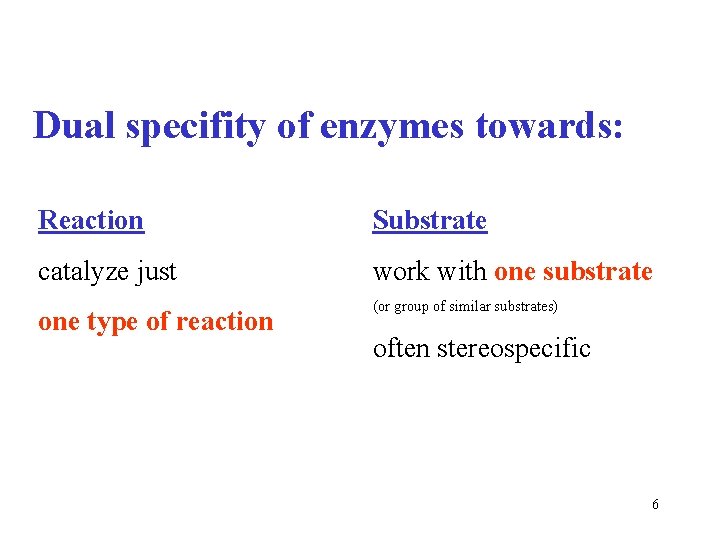 Dual specifity of enzymes towards:

Reaction

catalyze just

one type of reaction

Substrate

work with one substrate

(or group of similar substrates)

often stereospecific

6